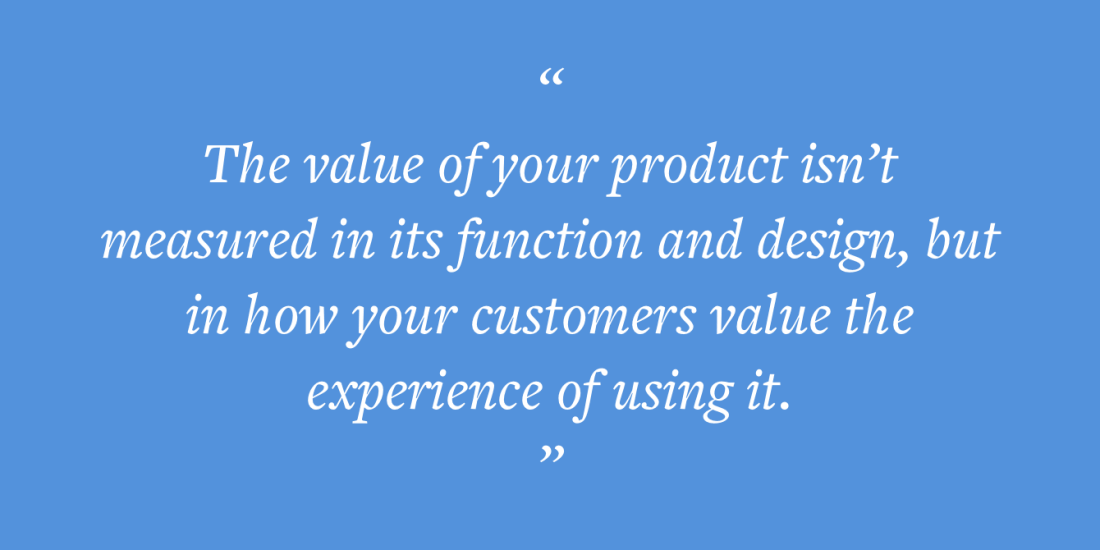 “

The value of your product isn’t measured in its function and design, but in how your customers value the experience of using it.

”